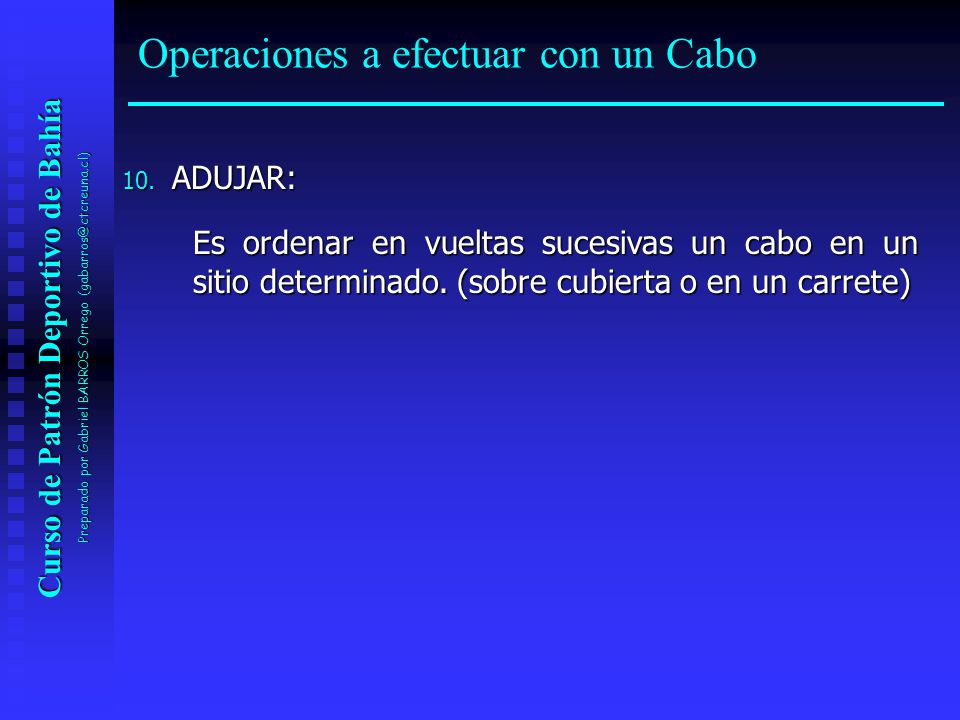 Curso de Patrón Deportivo de Bahía

Preparado por Gabriel BARROS Orrego (gabarros@ctcreuna.cl)

Operaciones a efectuar con un Cabo

10. ADUJAR:

Es ordenar en vueltas sucesivas un cabo en un sitio determinado. (sobre cubierta o en un carrete)